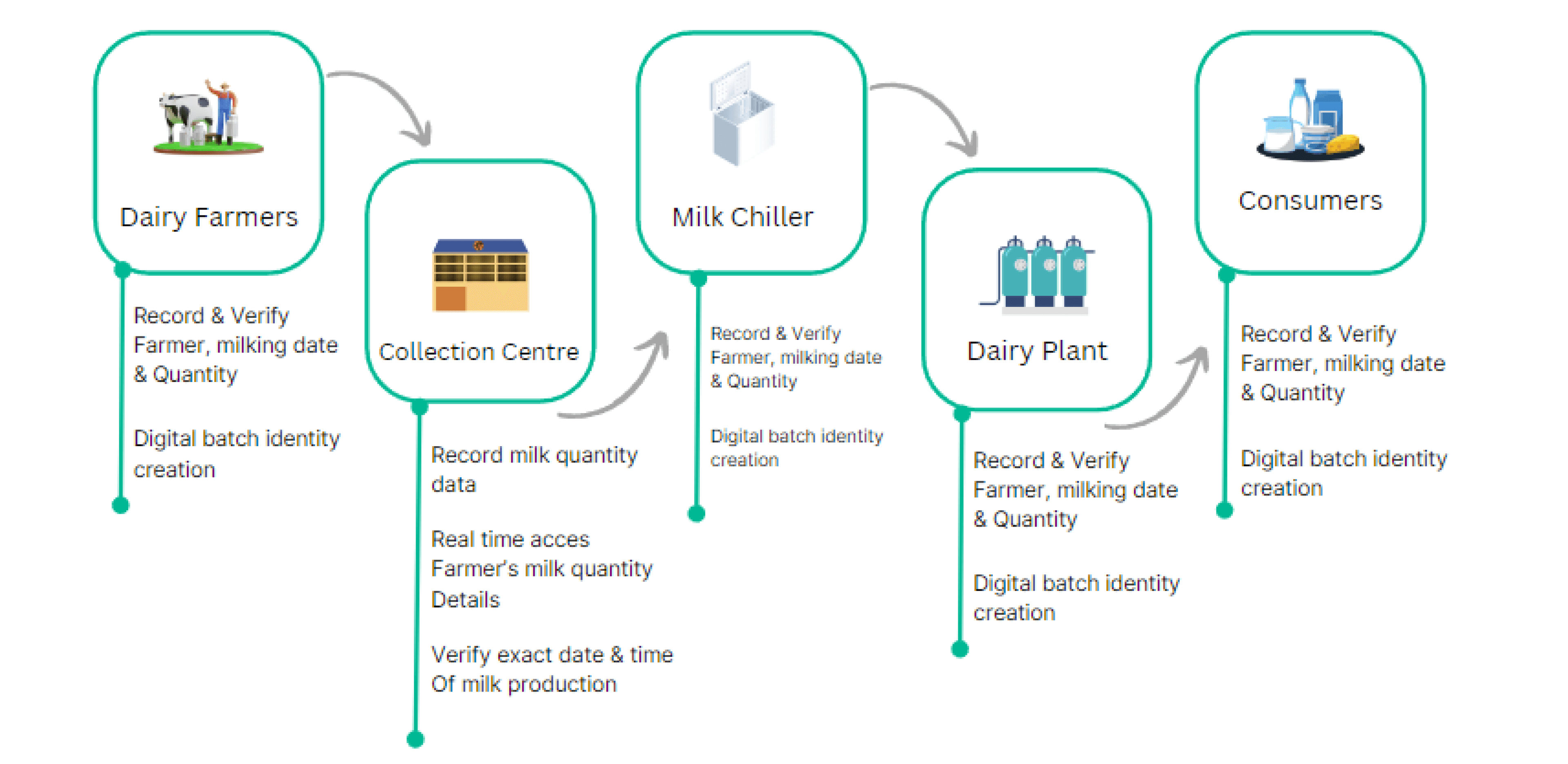 Dairy Farmers

Record & Verify Farmer, milking date & Quantity

Digital batch identity creation

Collection Centre

Record milk quantity data

Real time acces Farmer's milk quantity Details

Verify exact date & time Of milk production

Milk Chiller

Record & Verify Farmer, milking date & Quantity

Digital batch identity creation

Dairy Plant

Record & Verify Farmer, milking date & Quantity

Digital batch identity creation

Consumers

Record & Verify Farmer, milking date & Quantity

Digital batch identity creation